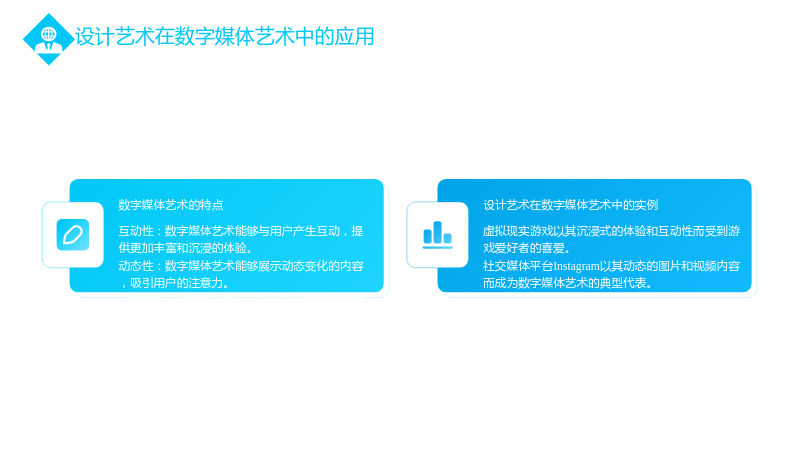 设计艺术在数字媒体艺术中的应用

数字媒体艺术的特点

互动性：数字媒体艺术能够与用户产生互动，提供更加丰富和沉浸的体验。

动态性：数字媒体艺术能够展示动态变化的内容，吸引用户的注意力。

设计艺术在数字媒体艺术中的实例

虚拟现实游戏以其沉浸式的体验和互动性而受到游戏爱好者的喜爱。

社交媒体平台Instagram以其动态的图片和视频内容而成为数字媒体艺术的典型代表。